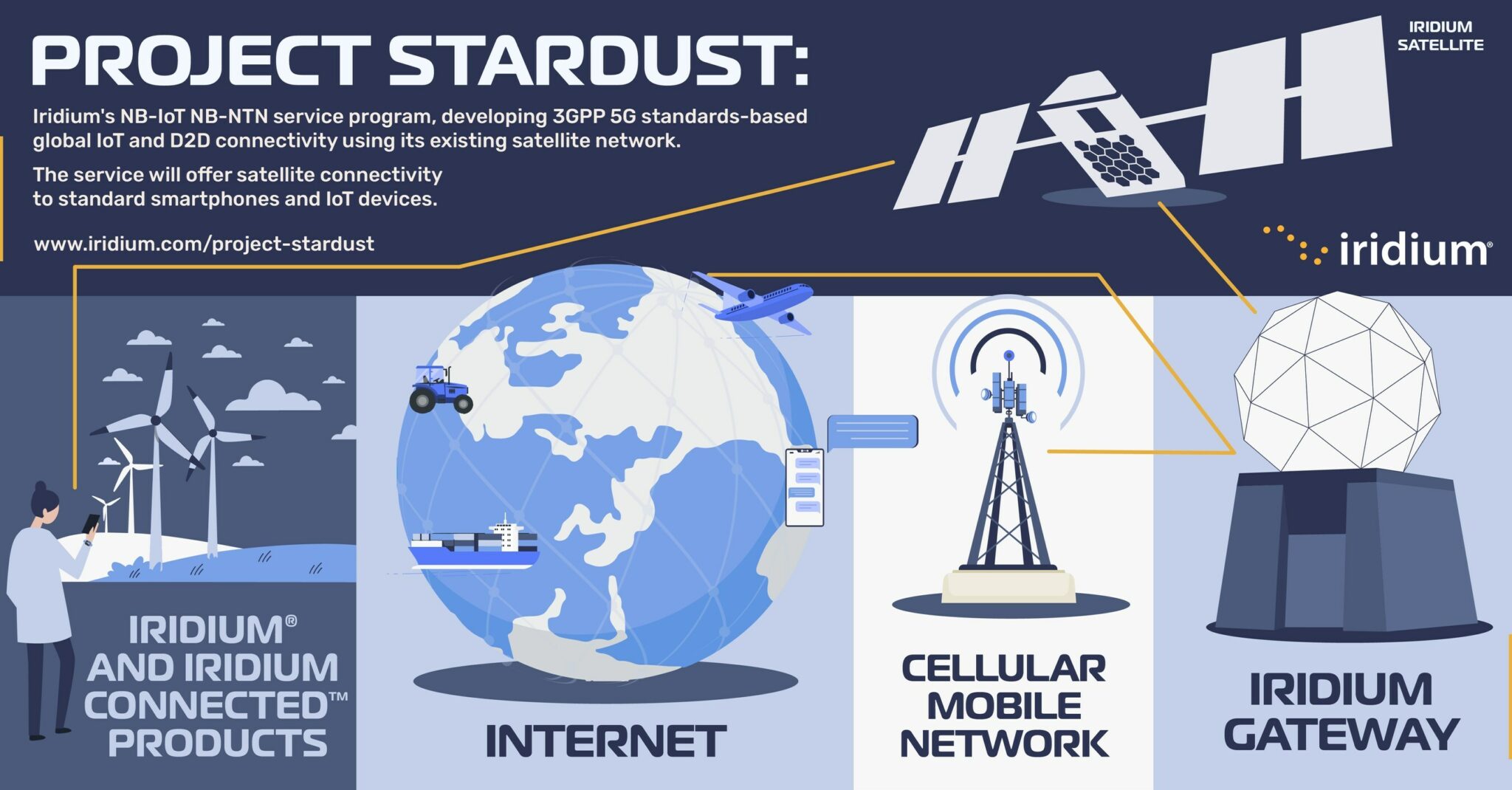 PROJECT STARDUST:

Iridium's NB-IoT NB-NTN service program, developing 3GPP 5G standards-based global IoT and D2D connectivity using its existing satellite network.

The service will offer satellite connectivity to standard smartphones and IoT devices.

www.iridium.com/project-stardust

IRIDIUM SATELLITE

iridium®

IRIDIUM® AND IRIDIUM CONNECTED™ PRODUCTS

INTERNET

CELLULAR MOBILE NETWORK

IRIDIUM GATEWAY